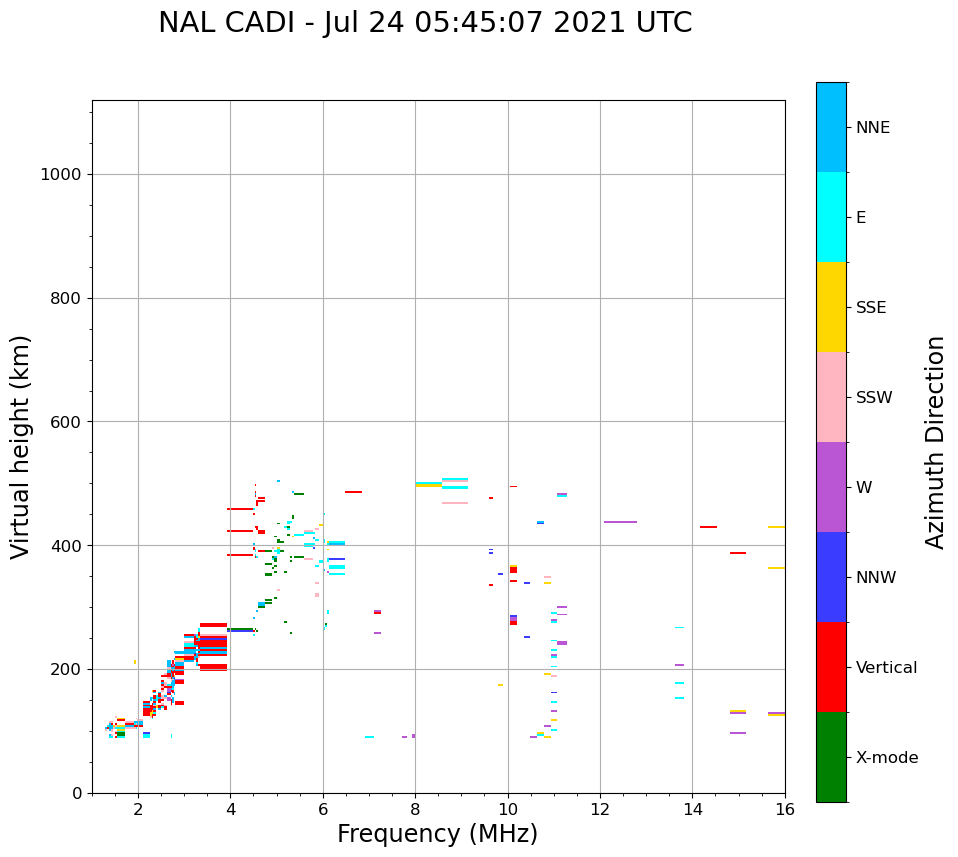 NAL CADI - Jul 24 05:45:07 2021 UTC

Virtual height (km)

1000
800
600
400
200
0

2
4
6
8
10
12
14
16

Frequency (MHz)

NNE
E
SSE
SSW
W
NNW
Vertical
X-mode

Azimuth Direction